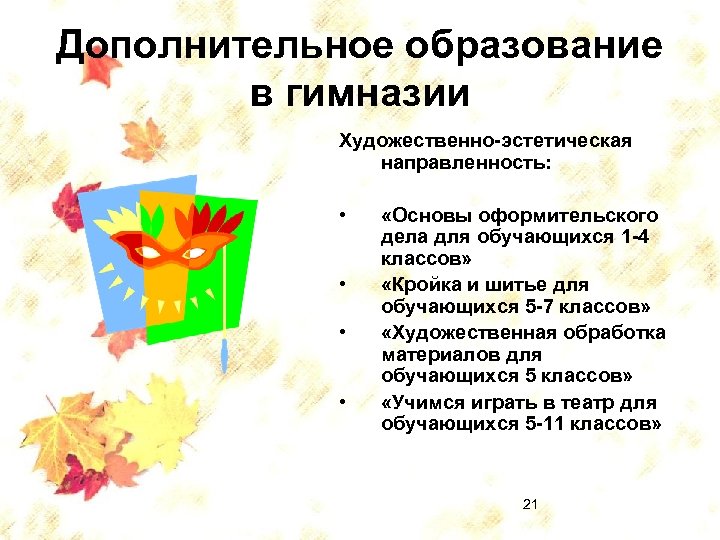 Дополнительное образование в гимназии

Художественно-эстетическая направленность:

• «Основы оформительского дела для обучающихся 1-4 классов»
• «Кройка и шитье для обучающихся 5-7 классов»
• «Художественная обработка материалов для обучающихся 5 классов»
• «Учимся играть в театр для обучающихся 5-11 классов»

21